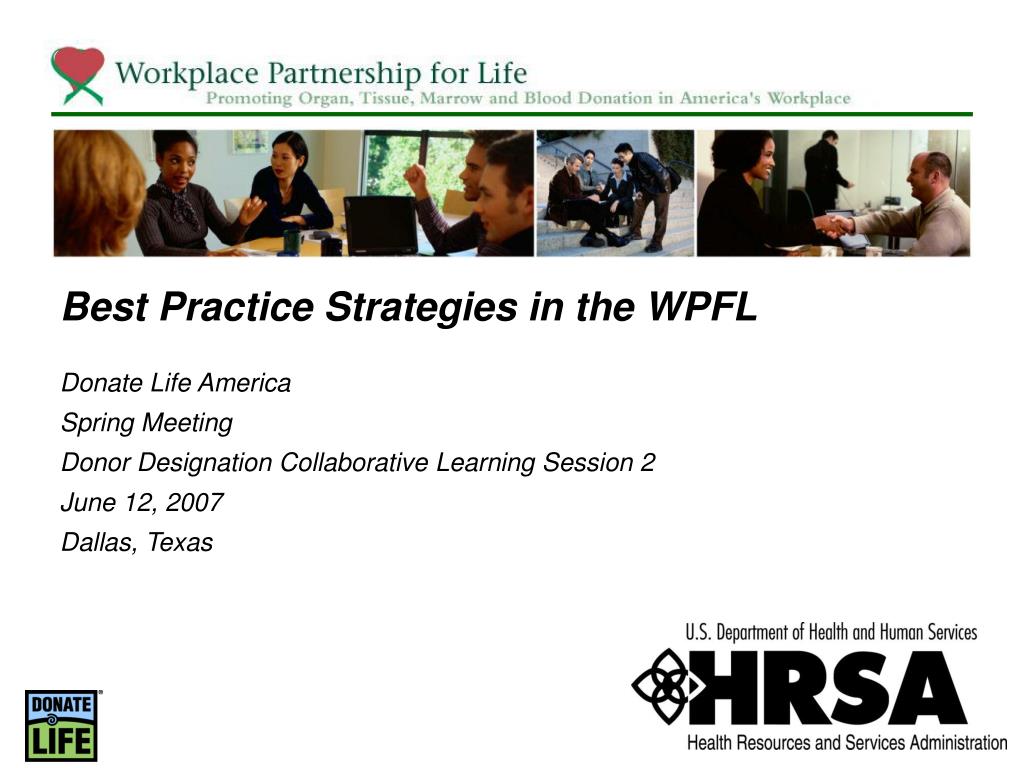 Workplace Partnership for Life
Promoting Organ, Tissue, Marrow and Blood Donation in America's Workplace

Best Practice Strategies in the WPFL

Donate Life America
Spring Meeting
Donor Designation Collaborative Learning Session 2
June 12, 2007
Dallas, Texas

DONATE LIFE

U.S. Department of Health and Human Services
HRSA
Health Resources and Services Administration